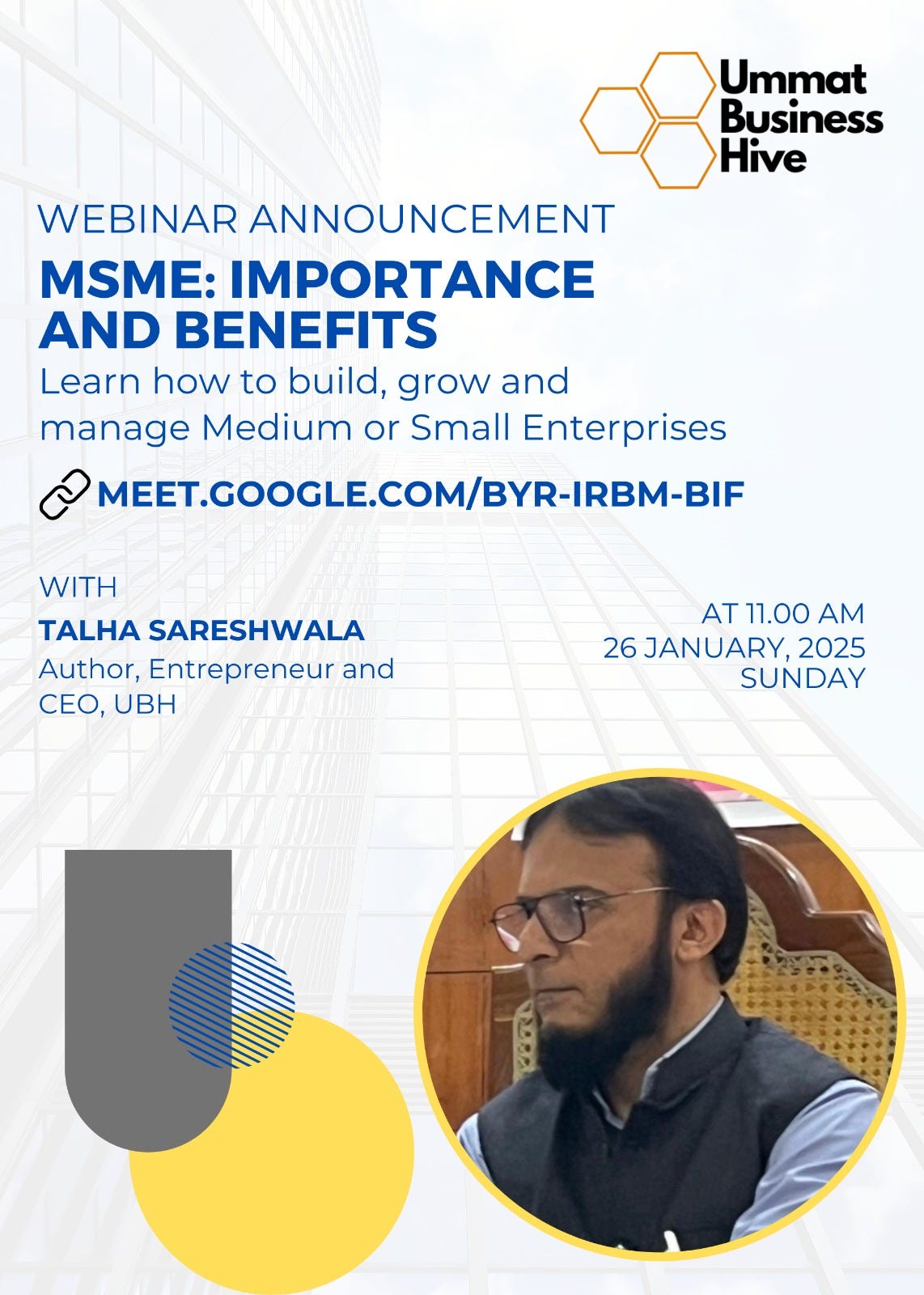 Ummat Business Hive

WEBINAR ANNOUNCEMENT

MSME: IMPORTANCE AND BENEFITS

Learn how to build, grow and manage Medium or Small Enterprises

MEET.GOOGLE.COM/BYR-IRBM-BIF

WITH

TALHA SARESHWALA

Author, Entrepreneur and CEO, UBH

AT 11.00 AM
26 JANUARY, 2025
SUNDAY